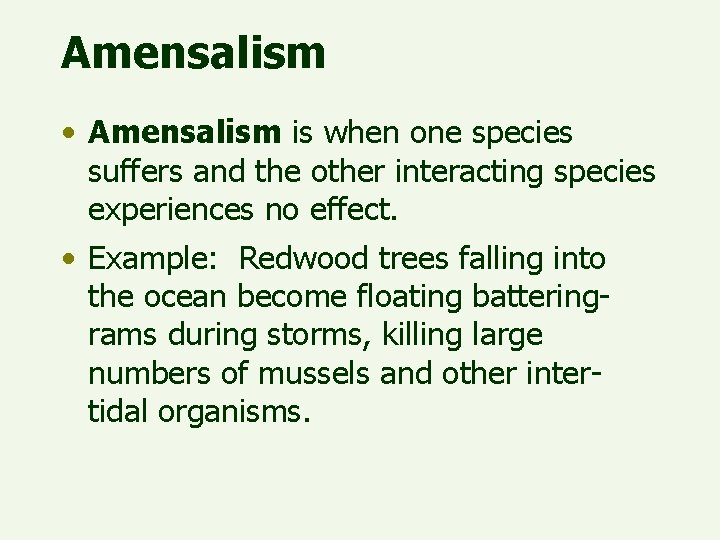 Amensalism

• Amensalism is when one species suffers and the other interacting species experiences no effect.

• Example: Redwood trees falling into the ocean become floating battering-rams during storms, killing large numbers of mussels and other inter-tidal organisms.